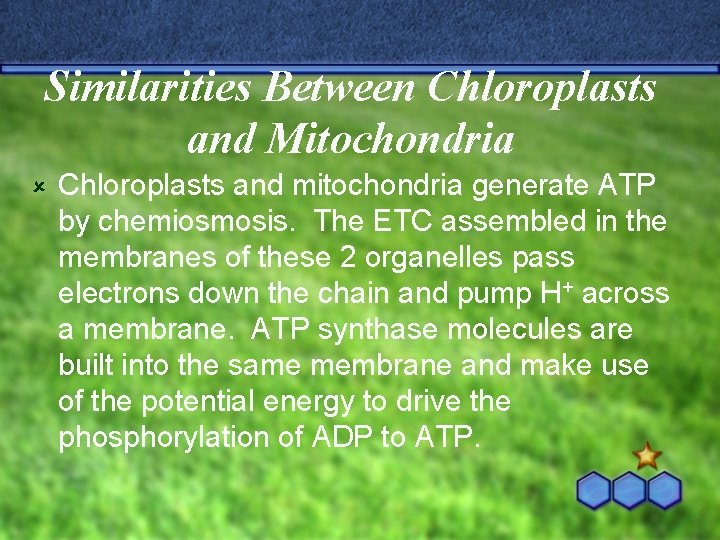 Similarities Between Chloroplasts and Mitochondria

Chloroplasts and mitochondria generate ATP by chemiosmosis. The ETC assembled in the membranes of these 2 organelles pass electrons down the chain and pump $H^+$ across a membrane. ATP synthase molecules are built into the same membrane and make use of the potential energy to drive the phosphorylation of ADP to ATP.